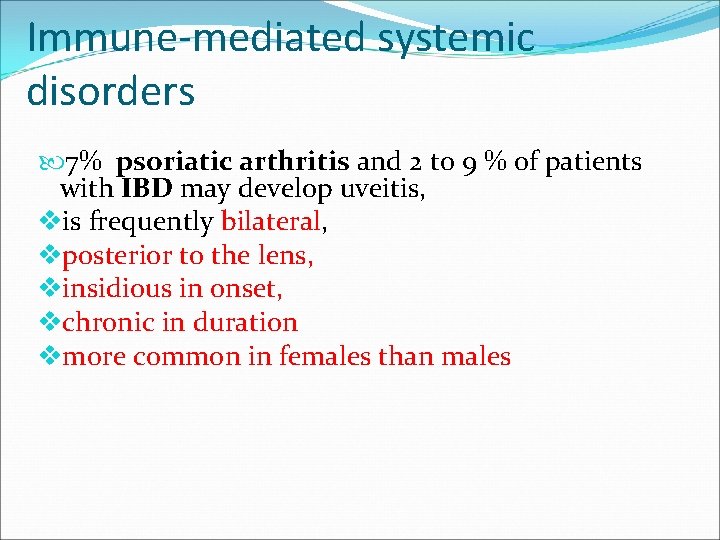 Immune-mediated systemic disorders

7% psoriatic arthritis and 2 to 9 % of patients with IBD may develop uveitis,

is frequently bilateral,

posterior to the lens,

insidious in onset,

chronic in duration

more common in females than males